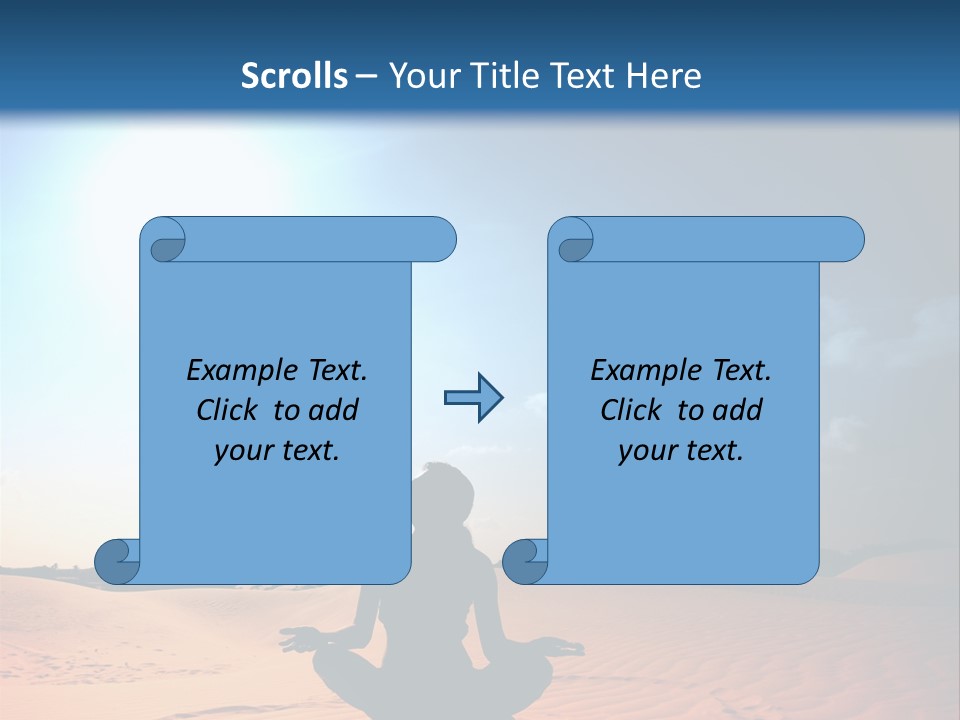 Scrolls – Your Title Text Here

Example Text. Click to add your text.

Example Text. Click to add your text.